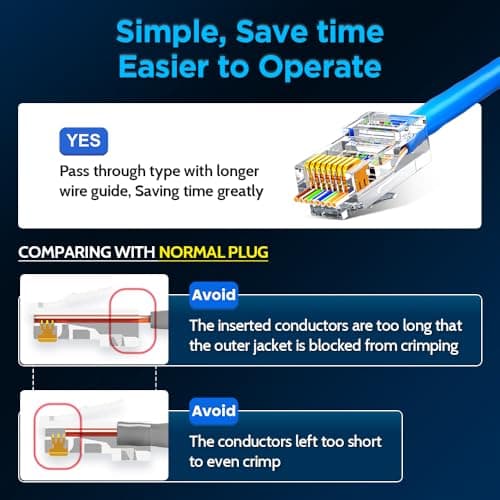 Simple, Save time
Easier to Operate

YES

Pass through type with longer wire guide, Saving time greatly

COMPARING WITH NORMAL PLUG

Avoid

The inserted conductors are too long that the outer jacket is blocked from crimping

Avoid

The conductors left too short to even crimp